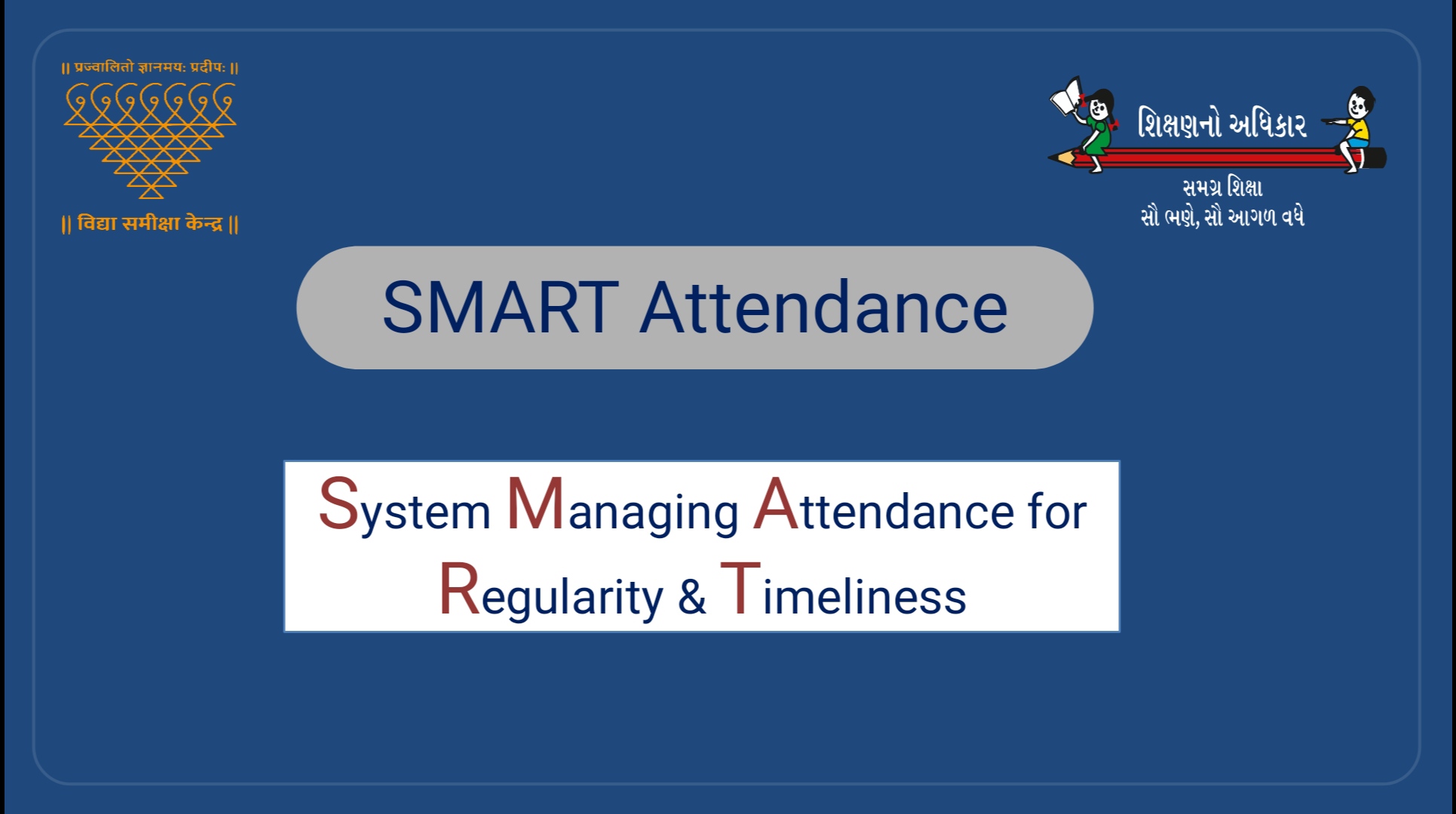 || प्रज्वालितो ज्ञानमयः प्रदीपः ||

|| विद्या समीक्षा केन्द्र ||

શિક્ષણનો અધિકાર

સમગ્ર શિક્ષા
સૌ ભણે, સૌ આગળ વધે

SMART Attendance

System Managing Attendance for Regularity & Timeliness